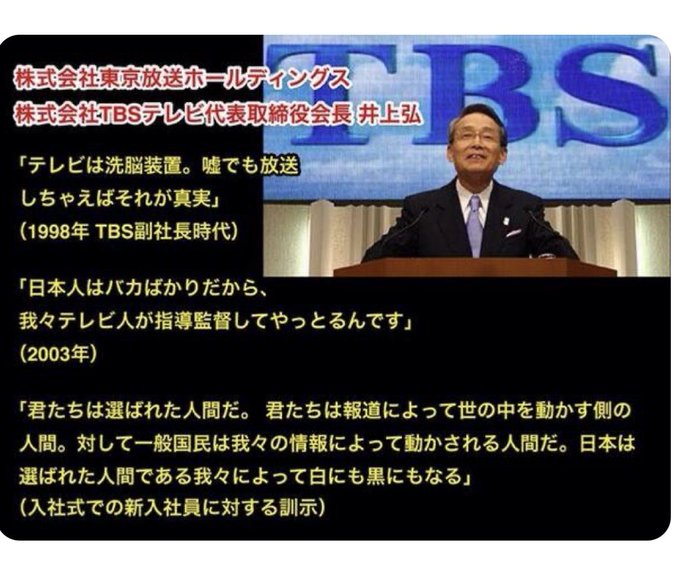 TBS

株式会社東京放送ホールディングス
株式会社TBSテレビ代表取締役会長 井上弘

「テレビは洗脳装置。嘘でも放送しちゃえばそれが真実」
（1998年 TBS副社長時代）

「日本人はバカばかりだから、我々テレビ人が指導監督してやっとるんです」
（2003年）

「君たちは選ばれた人間だ。 君たちは報道によって世の中を動かす側の人間。対して一般国民は我々の情報によって動かされる人間だ。日本は選ばれた人間である我々によって白にも黒にもなる」
（入社式での新入社員に対する訓示）